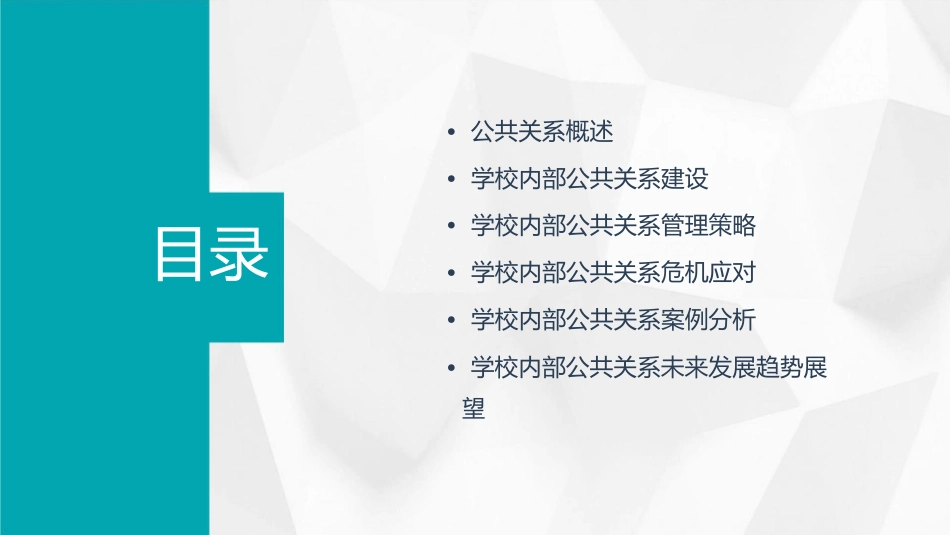 目录

• 公共关系概述
• 学校内部公共关系建设
• 学校内部公共关系管理策略
• 学校内部公共关系危机应对
• 学校内部公共关系案例分析
• 学校内部公共关系未来发展趋势展望